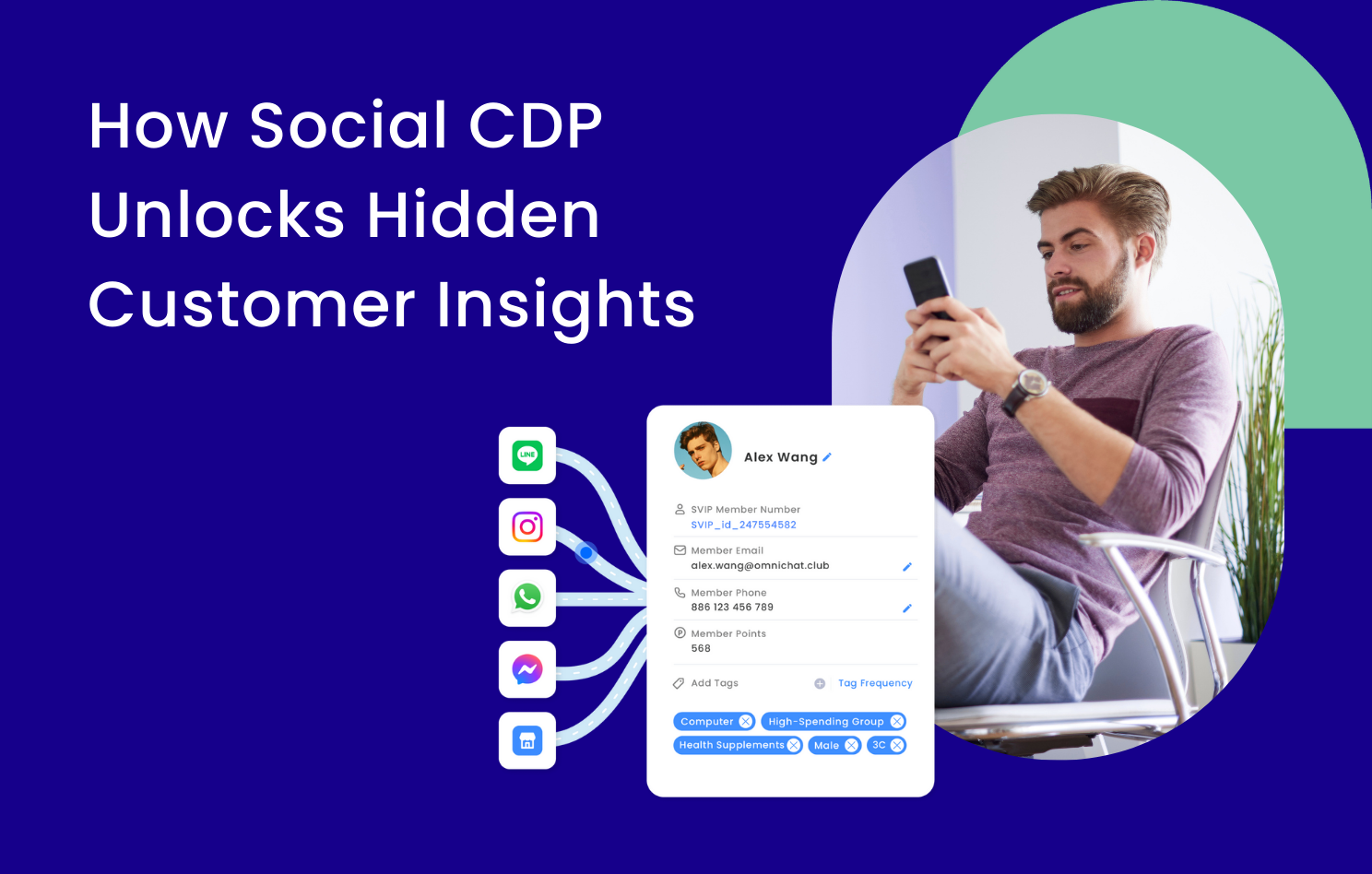 How Social CDP Unlocks Hidden Customer Insights

LINE

Alex Wang

SVIP Member Number
SVIP_id_247554582

Member Email
alex.wang@omnichat.club

Member Phone
886 123 456 789

Member Points
568

Add Tags
Tag Frequency

Computer
High-Spending Group
Health Supplements
Male
3C